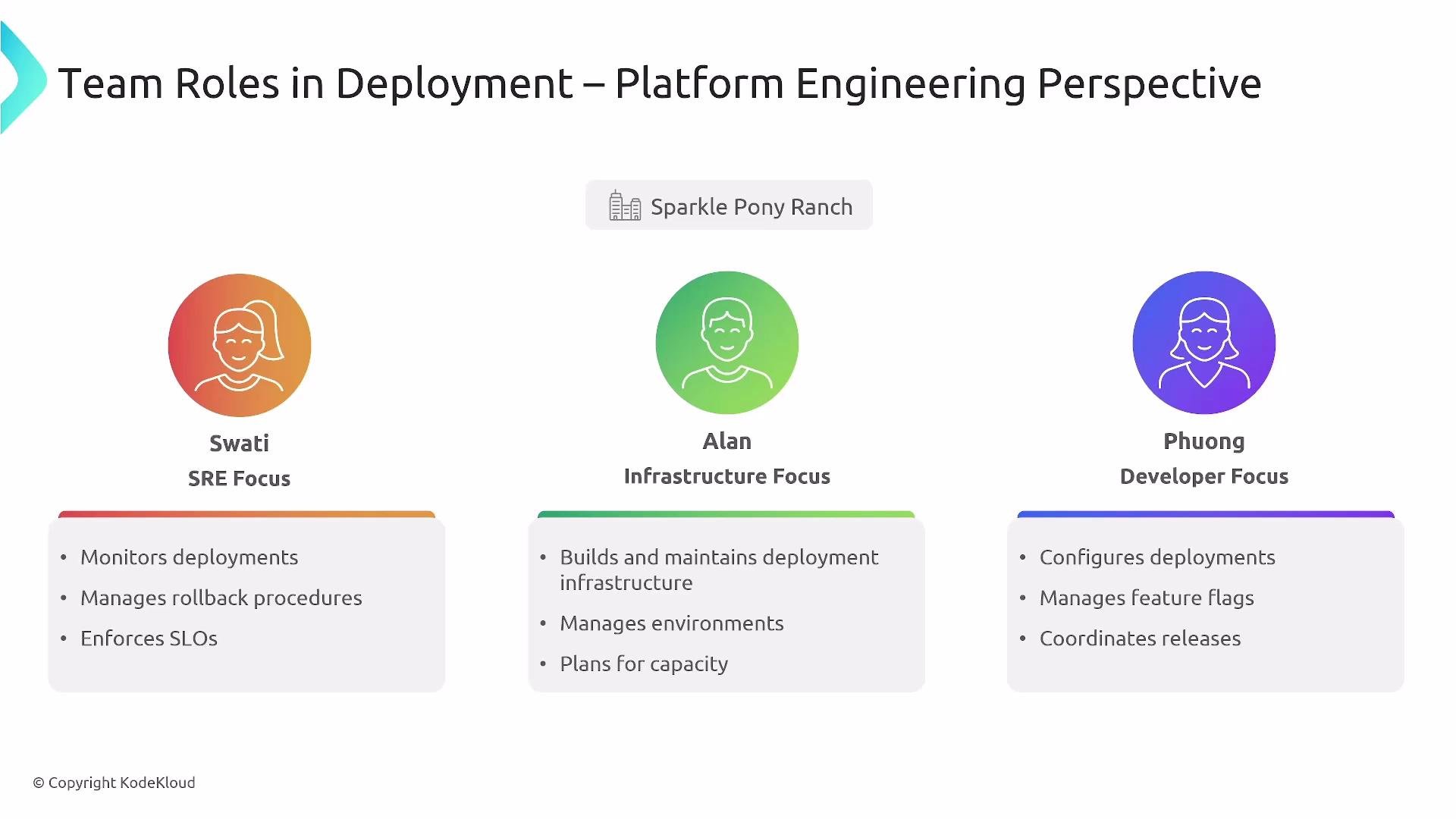 Team Roles in Deployment – Platform Engineering Perspective

Sparkle Pony Ranch

Swati
SRE Focus

• Monitors deployments
• Manages rollback procedures
• Enforces SLOs

Alan
Infrastructure Focus

• Builds and maintains deployment infrastructure
• Manages environments
• Plans for capacity

Phuong
Developer Focus

• Configures deployments
• Manages feature flags
• Coordinates releases

© Copyright KodeKloud